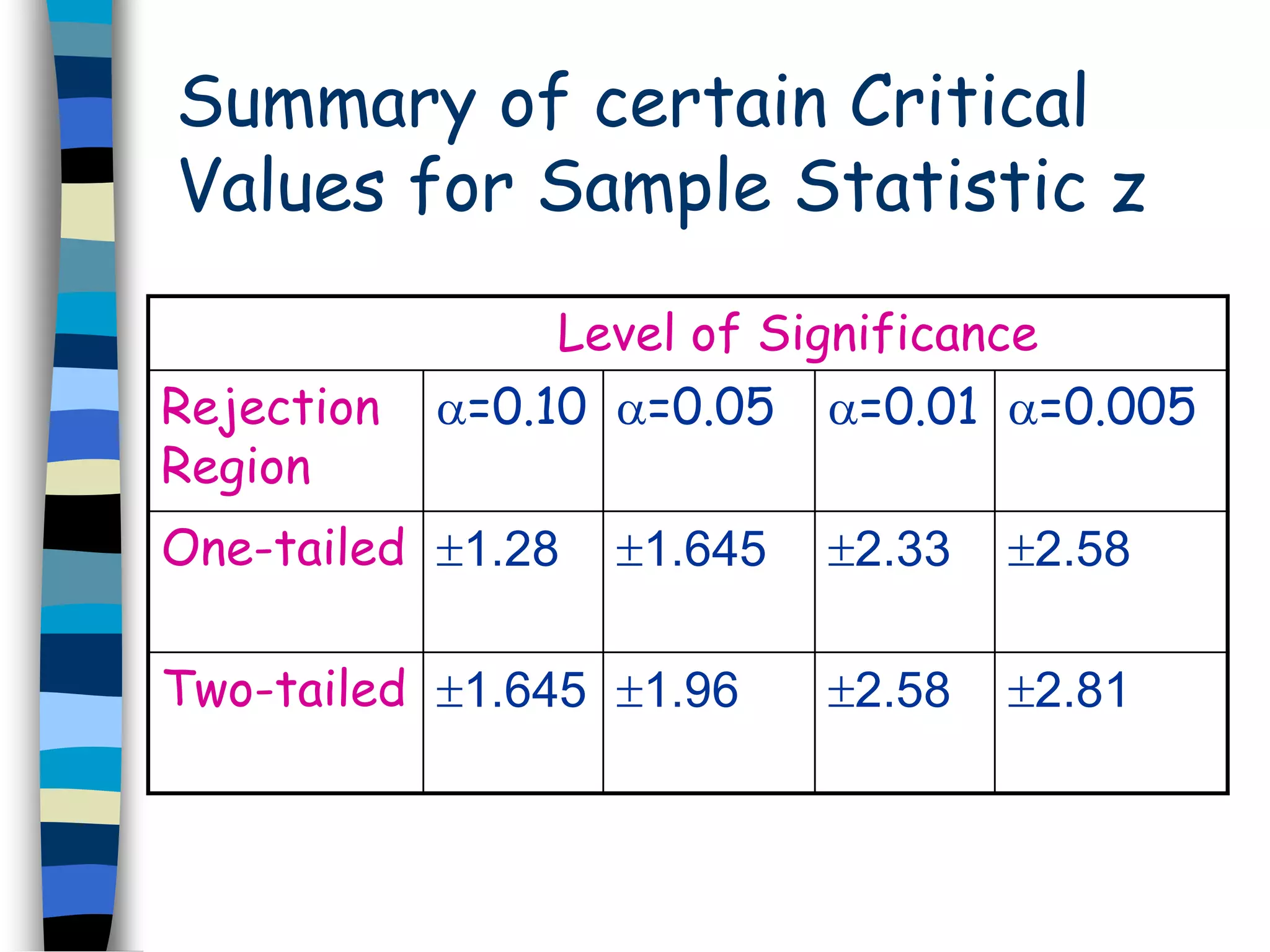 Summary of certain Critical Values for Sample Statistic z

| | Level of Significance | | | |
|---|---|---|---|---|
| Rejection Region | $\alpha=0.10$ | $\alpha=0.05$ | $\alpha=0.01$ | $\alpha=0.005$ |
| One-tailed | $\pm1.28$ | $\pm1.645$ | $\pm2.33$ | $\pm2.58$ |
| Two-tailed | $\pm1.645$ | $\pm1.96$ | $\pm2.58$ | $\pm2.81$ |